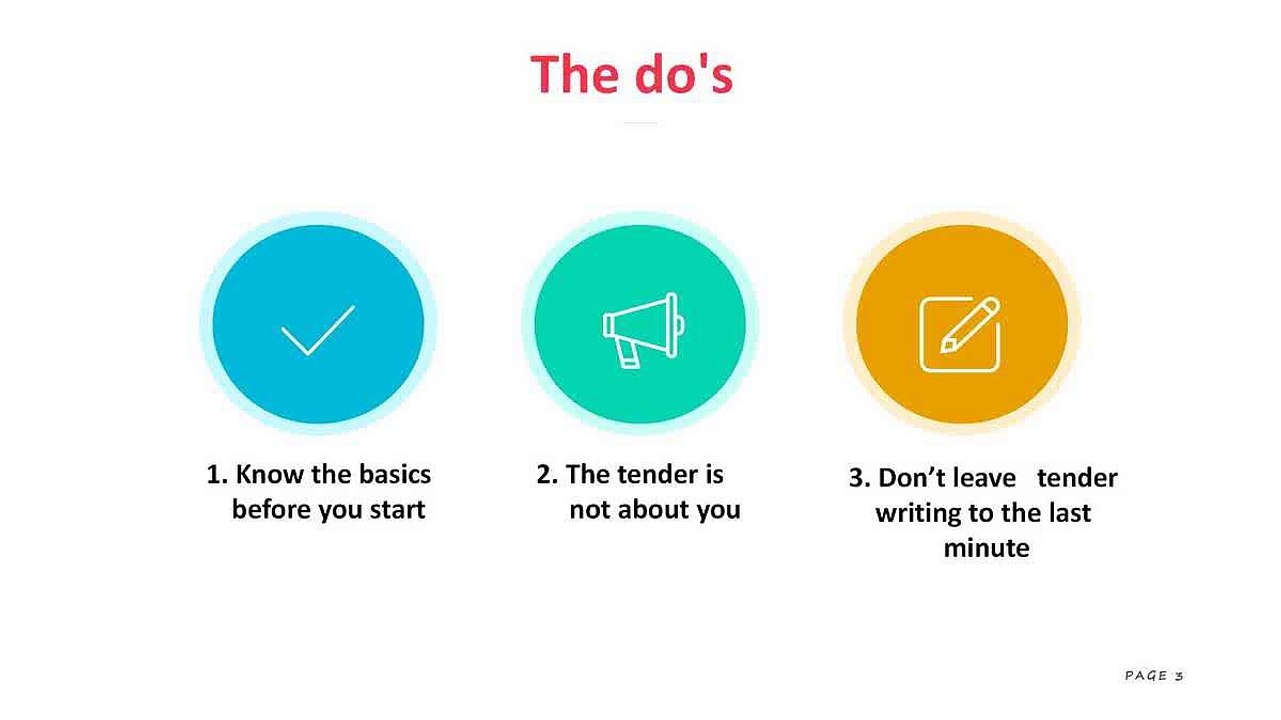 The do's

1. Know the basics before you start

2. The tender is not about you

3. Don’t leave tender writing to the last minute

PAGE 3